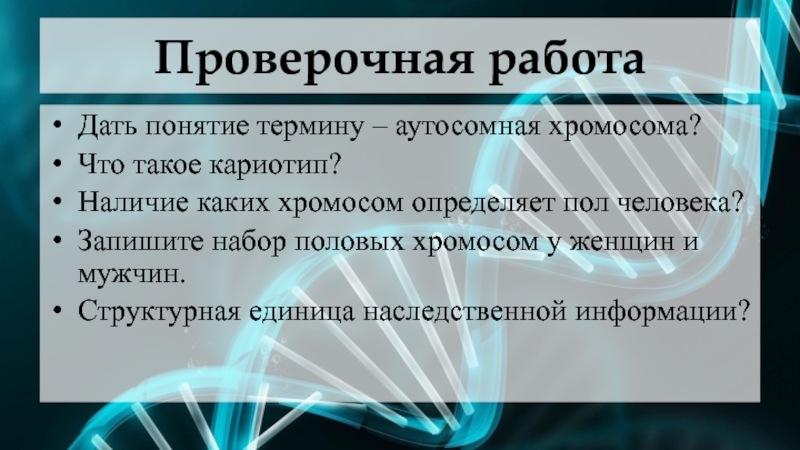 Проверочная работа

• Дать понятие термину – аутосомная хромосома?
• Что такое кариотип?
• Наличие каких хромосом определяет пол человека?
• Запишите набор половых хромосом у женщин и мужчин.
• Структурная единица наследственной информации?